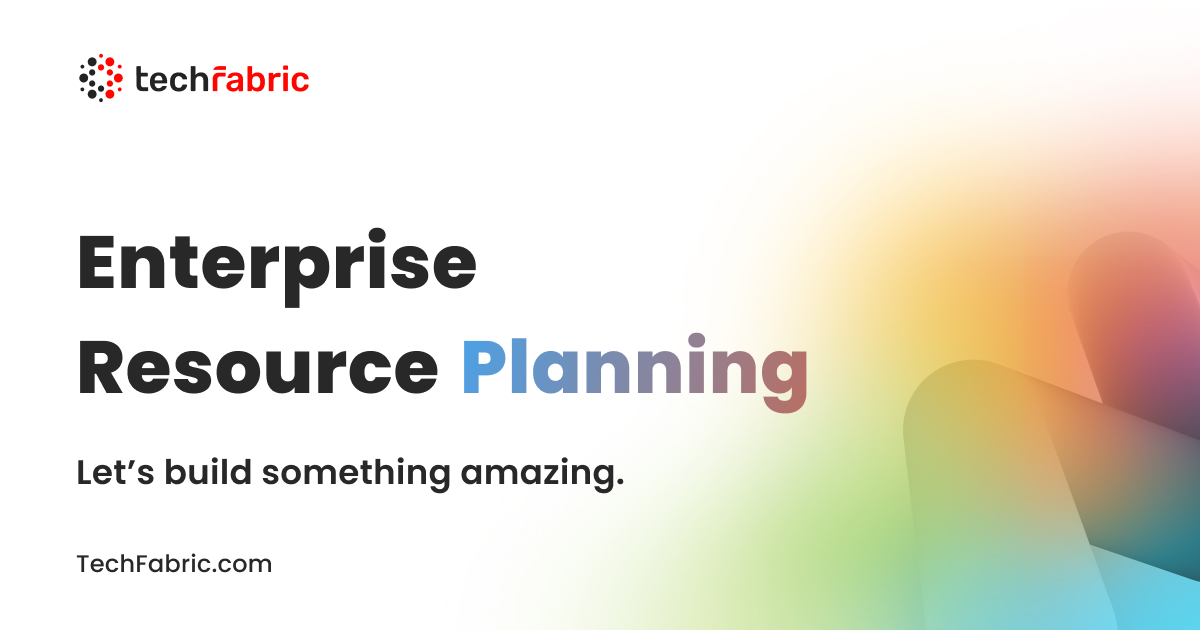 techfabric

Enterprise Resource Planning

Let’s build something amazing.

TechFabric.com